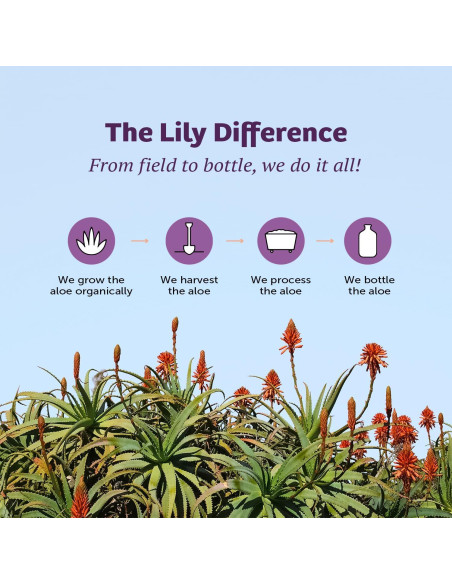 The Lily Difference

From field to bottle, we do it all!

We grow the aloe organically

We harvest the aloe

We process the aloe

We bottle the aloe